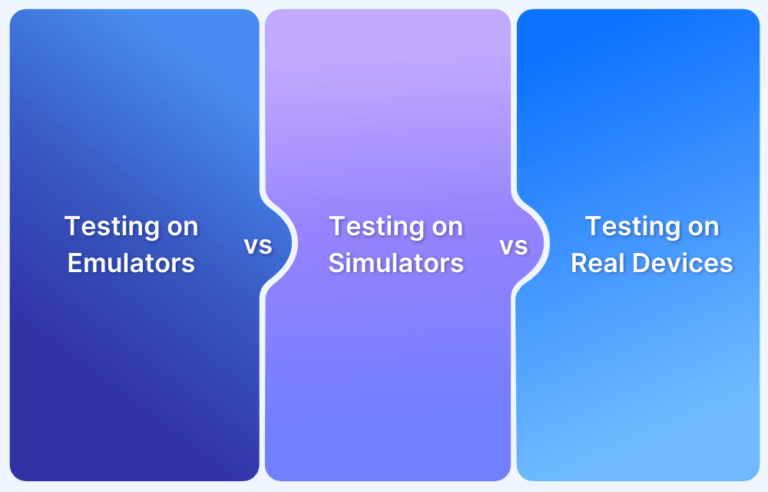 Testing on Emulators

vs

Testing on Simulators

vs

Testing on Real Devices